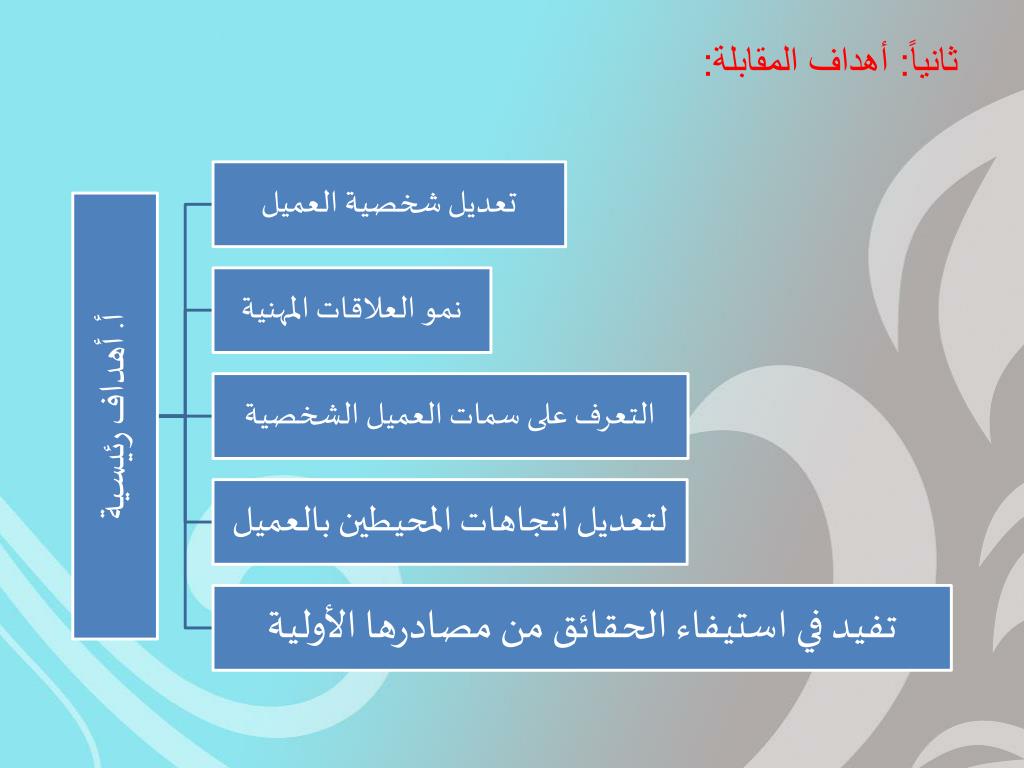 ثانياً: أهداف المقابلة:

أ. أهداف رئيسية

تعديل شخصية العميل

نمو العلاقات المهنية

التعرف على سمات العميل الشخصية

لتعديل اتجاهات المحيطين بالعميل

تفيد في استيفاء الحقائق من مصادرها الأولية